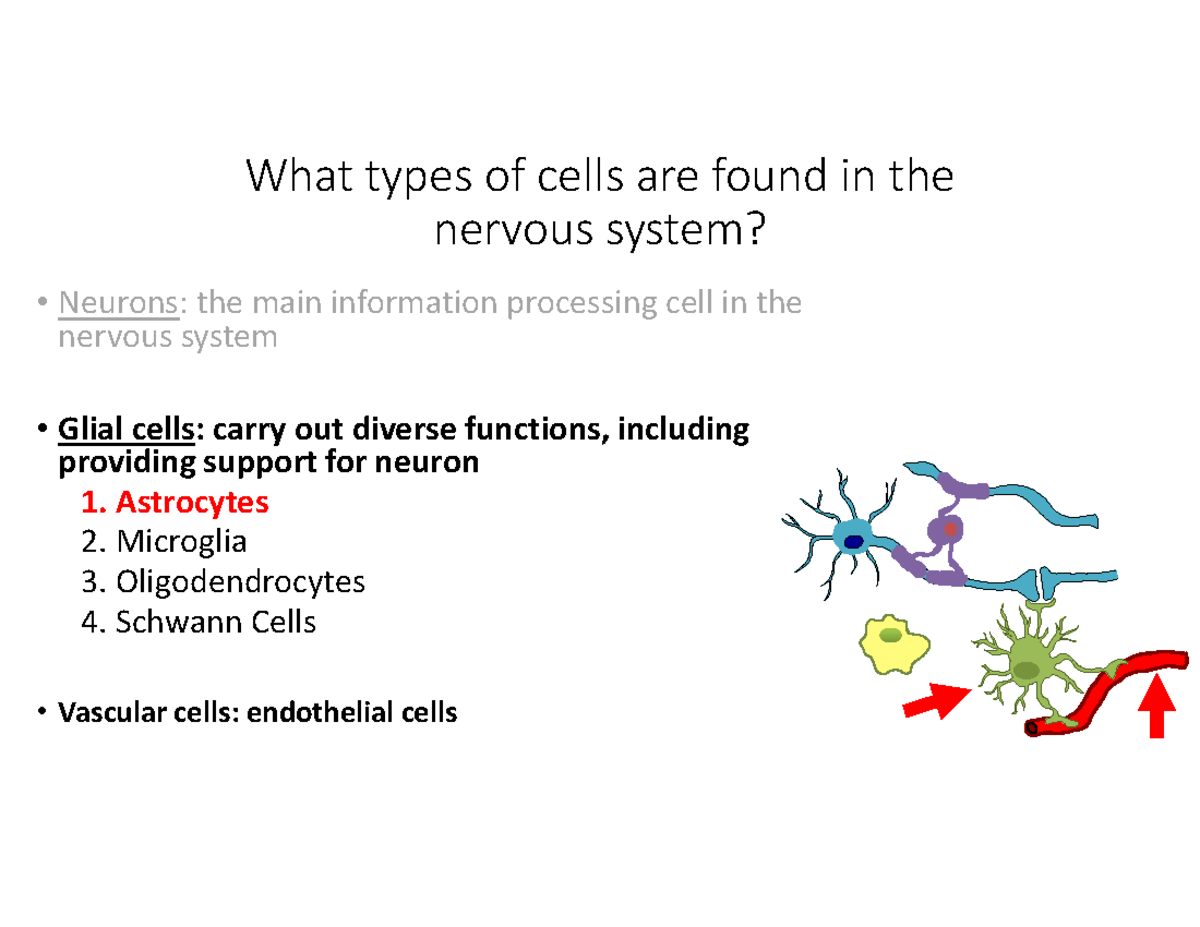 What types of cells are found in the nervous system?

• Neurons: the main information processing cell in the nervous system

• Glial cells: carry out diverse functions, including providing support for neuron
1. Astrocytes
2. Microglia
3. Oligodendrocytes
4. Schwann Cells

• Vascular cells: endothelial cells